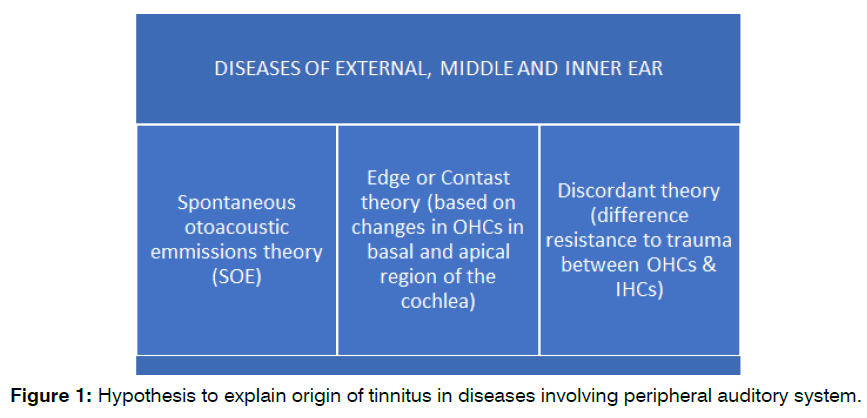 DISEASES OF EXTERNAL, MIDDLE AND INNER EAR

Spontaneous otoacoustic emmissions theory (SOE)

Edge or Contast theory (based on changes in OHCs in basal and apical region of the cochlea)

Discordant theory (difference resistance to trauma between OHCs & IHCs)

Figure 1: Hypothesis to explain origin of tinnitus in diseases involving peripheral auditory system.